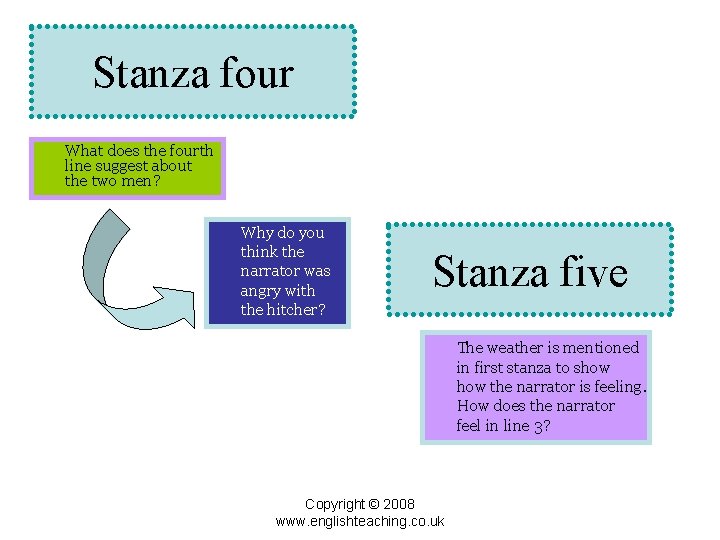 Stanza four

What does the fourth line suggest about the two men?

Why do you think the narrator was angry with the hitcher?

Stanza five

The weather is mentioned in first stanza to show how the narrator is feeling. How does the narrator feel in line 3?

Copyright © 2008
www.englishteaching.co.uk